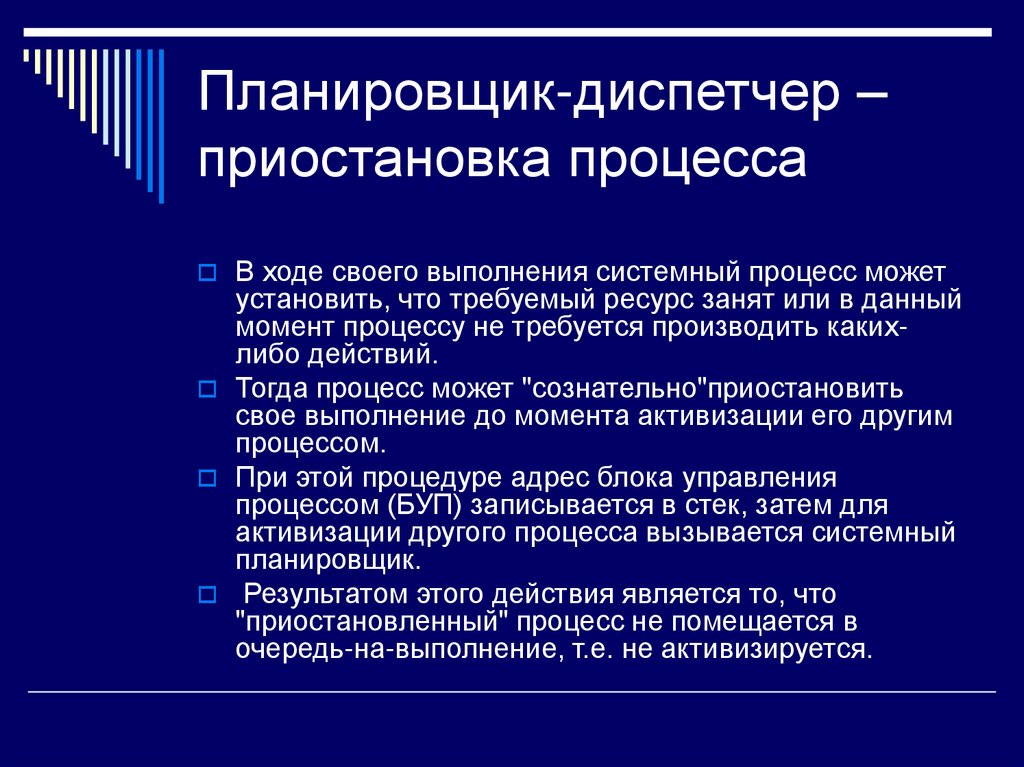 Планировщик-диспетчер – приостановка процесса

В ходе своего выполнения системный процесс может установить, что требуемый ресурс занят или в данный момент процессу не требуется производить каких-либо действий.

Тогда процесс может "сознательно"приостановить свое выполнение до момента активизации его другим процессом.

При этой процедуре адрес блока управления процессом (БУП) записывается в стек, затем для активизации другого процесса вызывается системный планировщик.

Результатом этого действия является то, что "приостановленный" процесс не помещается в очередь-на-выполнение, т.е. не активизируется.